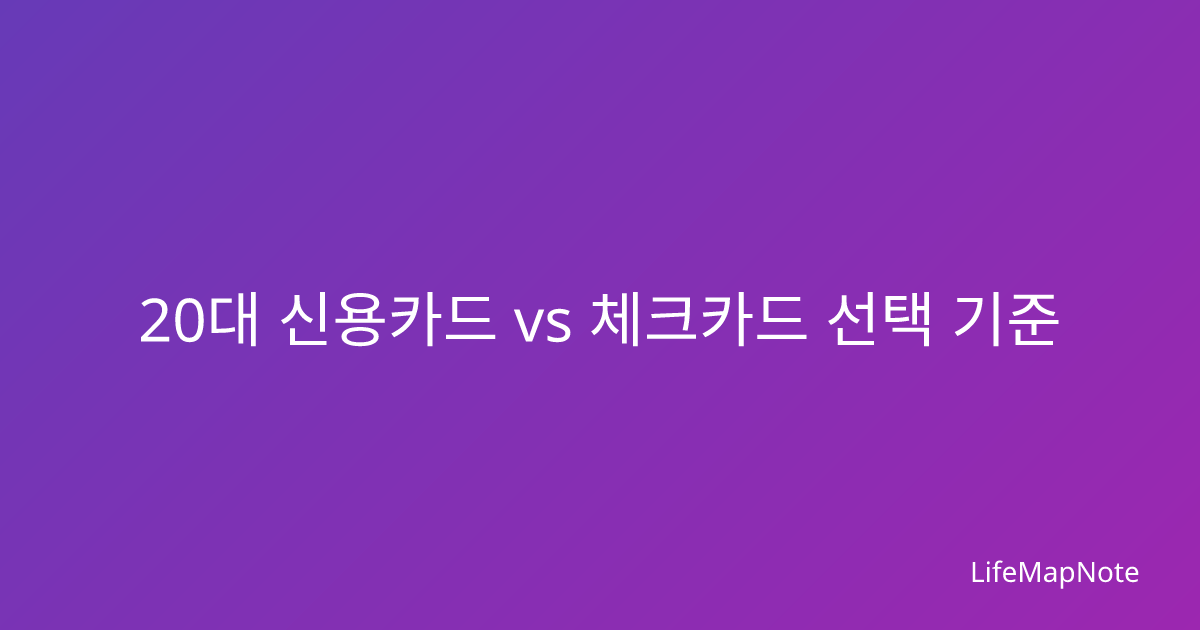 20대 신용카드 vs 체크카드 선택 기준

LifeMapNote